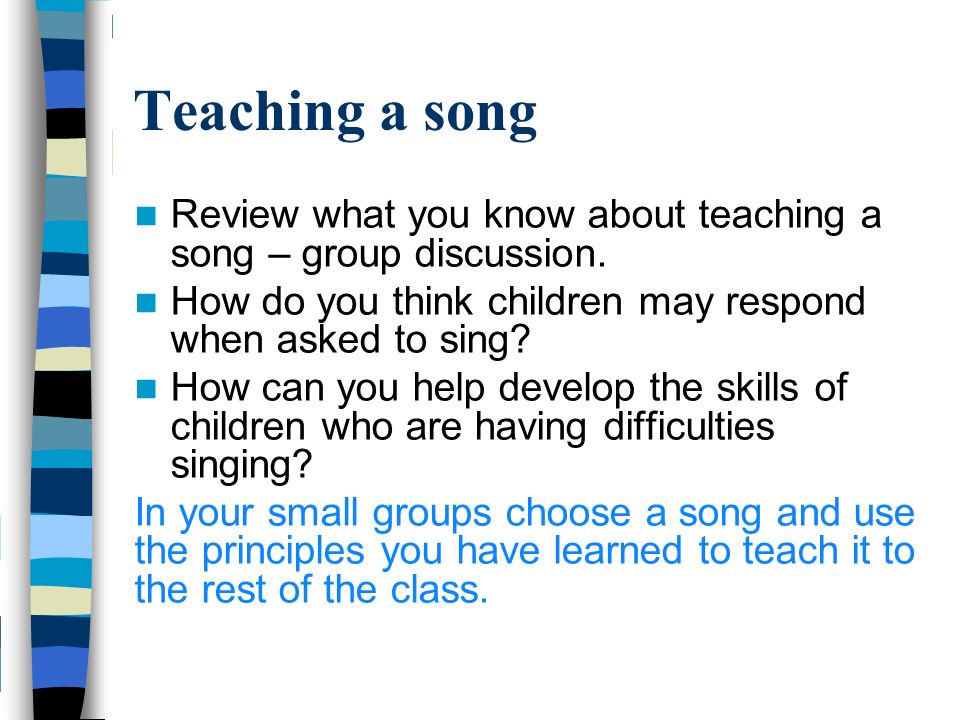 Teaching a song

- Review what you know about teaching a song – group discussion.
- How do you think children may respond when asked to sing?
- How can you help develop the skills of children who are having difficulties singing?

In your small groups choose a song and use the principles you have learned to teach it to the rest of the class.